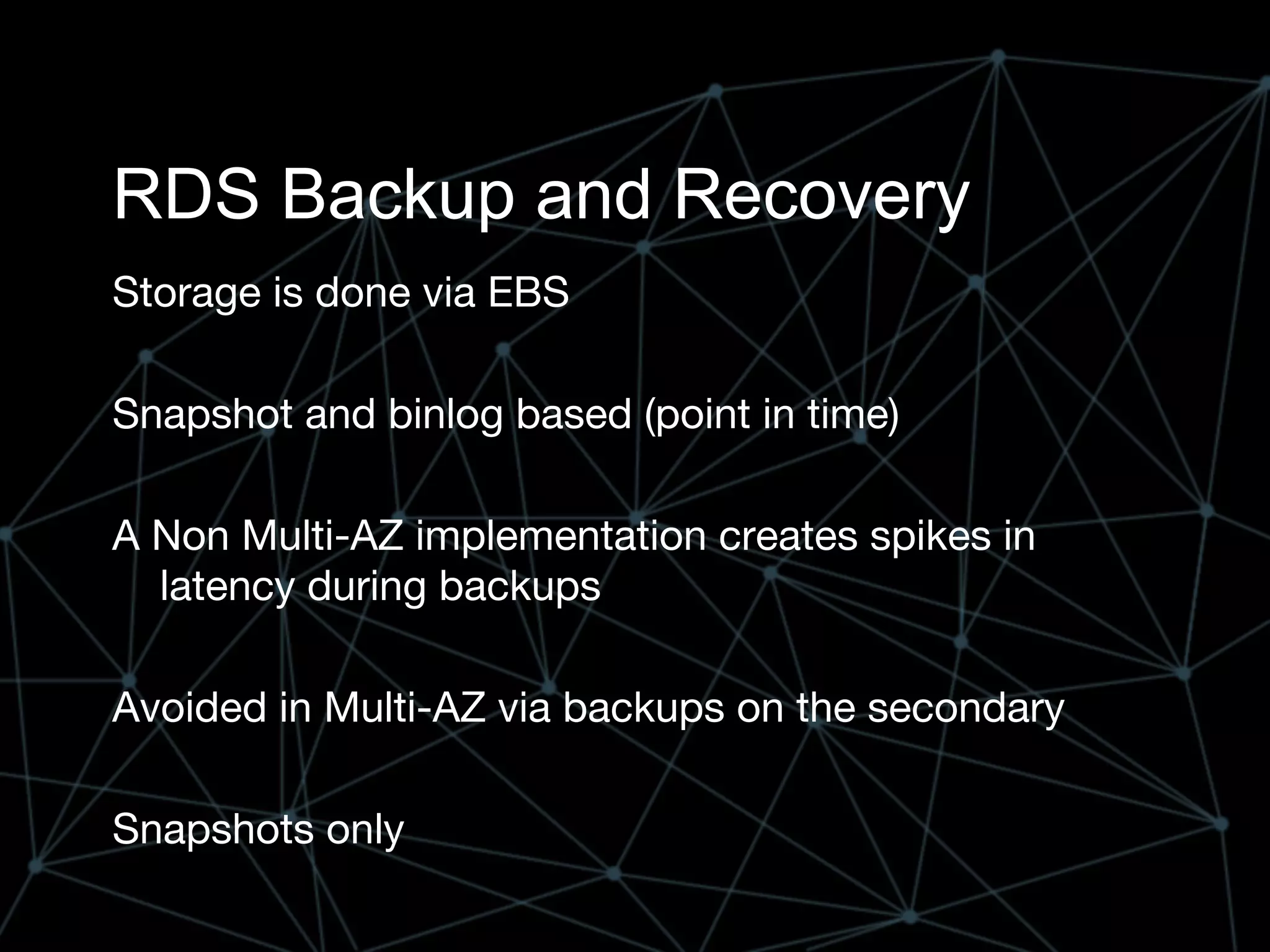 RDS Backup and Recovery

Storage is done via EBS

Snapshot and binlog based (point in time)

A Non Multi-AZ implementation creates spikes in latency during backups

Avoided in Multi-AZ via backups on the secondary

Snapshots only